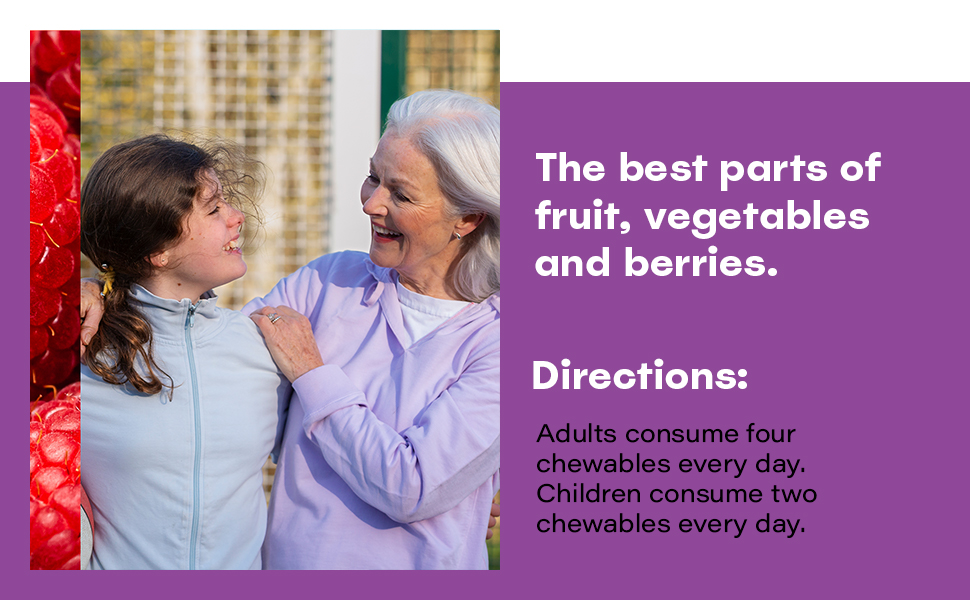 The best parts of fruit, vegetables and berries.

Directions:

Adults consume four chewables every day. Children consume two chewables every day.